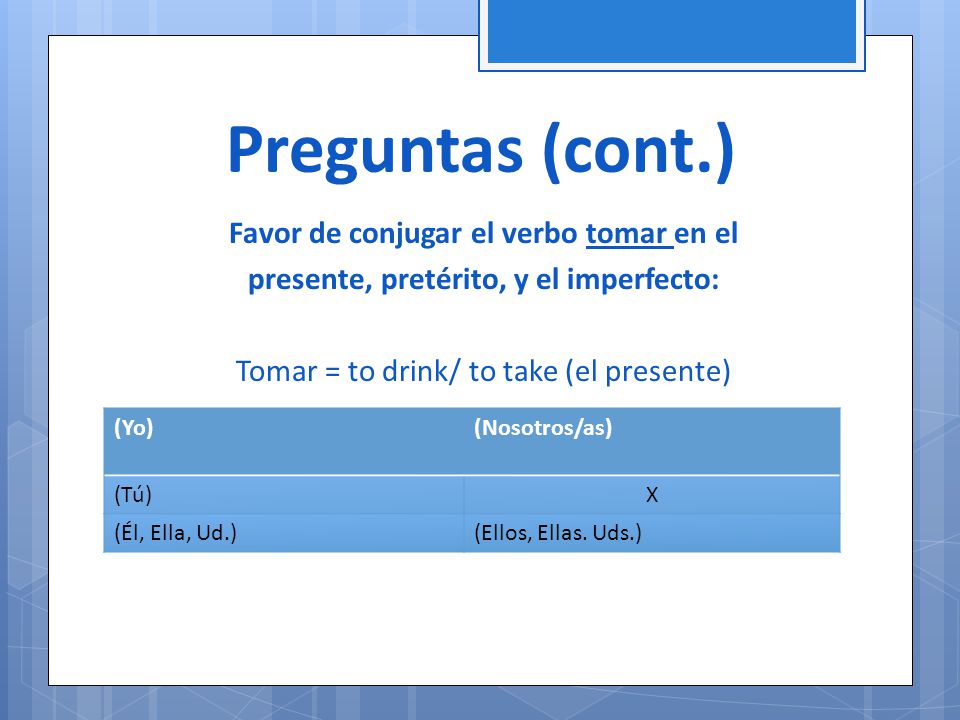 Preguntas (cont.)

Favor de conjugar el verbo tomar en el presente, pretérito, y el imperfecto:

Tomar = to drink/ to take (el presente)

| (Yo) | (Nosotros/as) |
|---|---|
| (Tú) | X |
| (Él, Ella, Ud.) | (Ellos, Ellas. Uds.) |